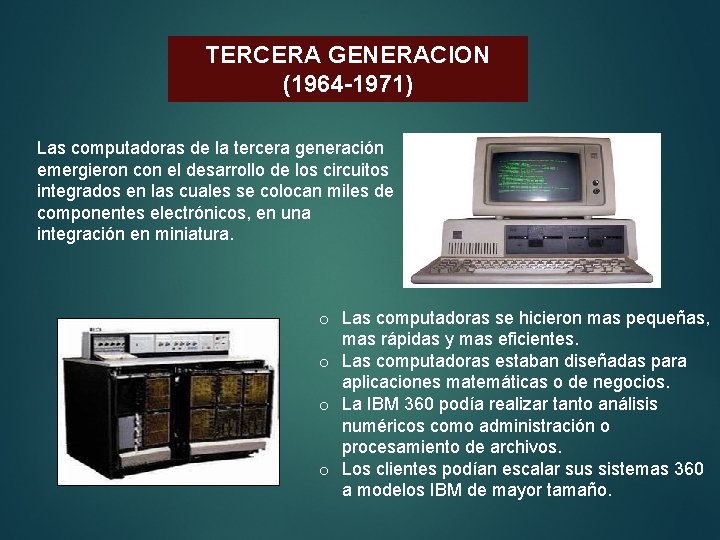 TERCERA GENERACION
(1964-1971)

Las computadoras de la tercera generación emergieron con el desarrollo de los circuitos integrados en las cuales se colocan miles de componentes electrónicos, en una integración en miniatura.

o Las computadoras se hicieron mas pequeñas, mas rápidas y mas eficientes.
o Las computadoras estaban diseñadas para aplicaciones matemáticas o de negocios.
o La IBM 360 podía realizar tanto análisis numéricos como administración o procesamiento de archivos.
o Los clientes podían escalar sus sistemas 360 a modelos IBM de mayor tamaño.